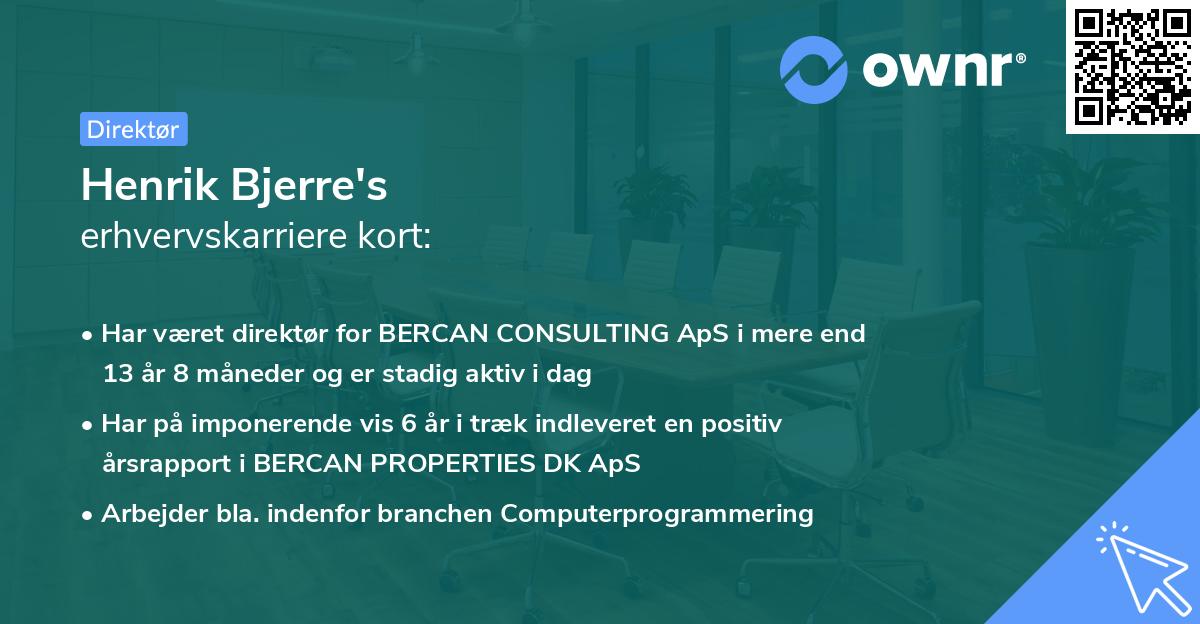 ownr®

Direktør

Henrik Bjerre's
erhvervskarriere kort:

• Har været direktør for BERCAN CONSULTING ApS i mere end 13 år 8 måneder og er stadig aktiv i dag

• Har på imponerende vis 6 år i træk indleveret en positiv årsrapport i BERCAN PROPERTIES DK ApS

• Arbejder bla. indenfor branchen Computerprogrammering